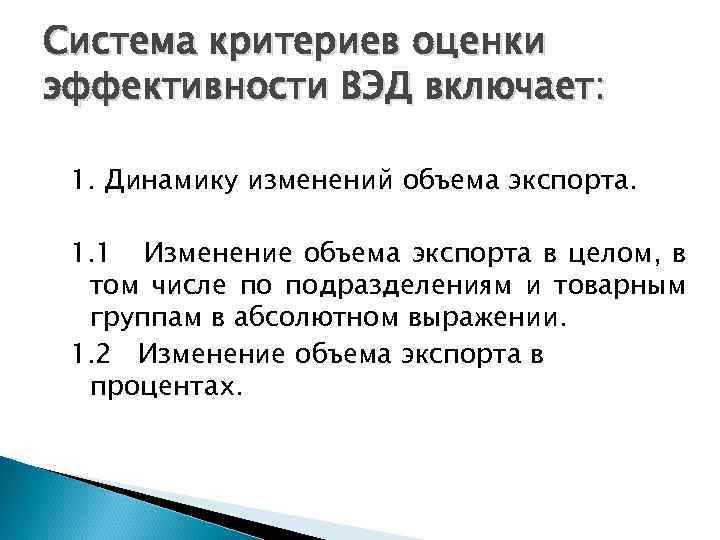 Система критериев оценки эффективности ВЭД включает:

1. Динамику изменений объема экспорта.

1.1 Изменение объема экспорта в целом, в том числе по подразделениям и товарным группам в абсолютном выражении.

1.2 Изменение объема экспорта в процентах.